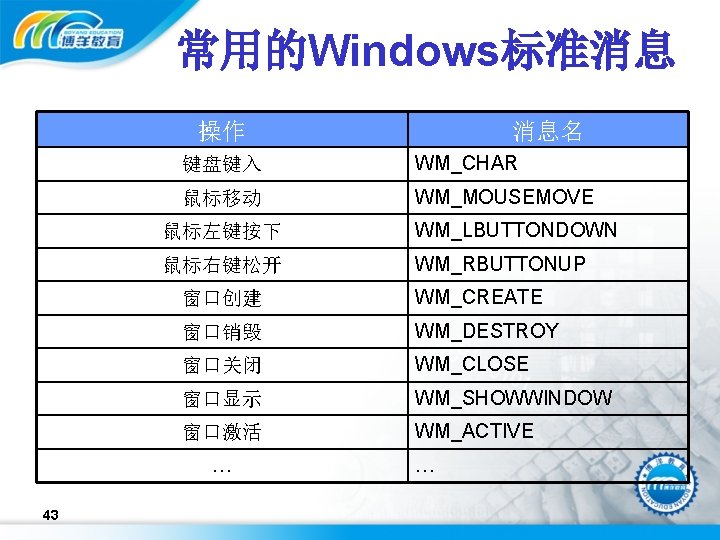 BOYANG EDUCATION 博洋教育

常用的Windows标准消息

| 操作 | 消息名 |
|---|---|
| 键盘键入 | WM_CHAR |
| 鼠标移动 | WM_MOUSEMOVE |
| 鼠标左键按下 | WM_LBUTTONDOWN |
| 鼠标右键松开 | WM_RBUTTONUP |
| 窗口创建 | WM_CREATE |
| 窗口销毁 | WM_DESTROY |
| 窗口关闭 | WM_CLOSE |
| 窗口显示 | WM_SHOWWINDOW |
| 窗口激活 | WM_ACTIVE |
| … | … |

博洋教育 BOYANG EDUCATION

43